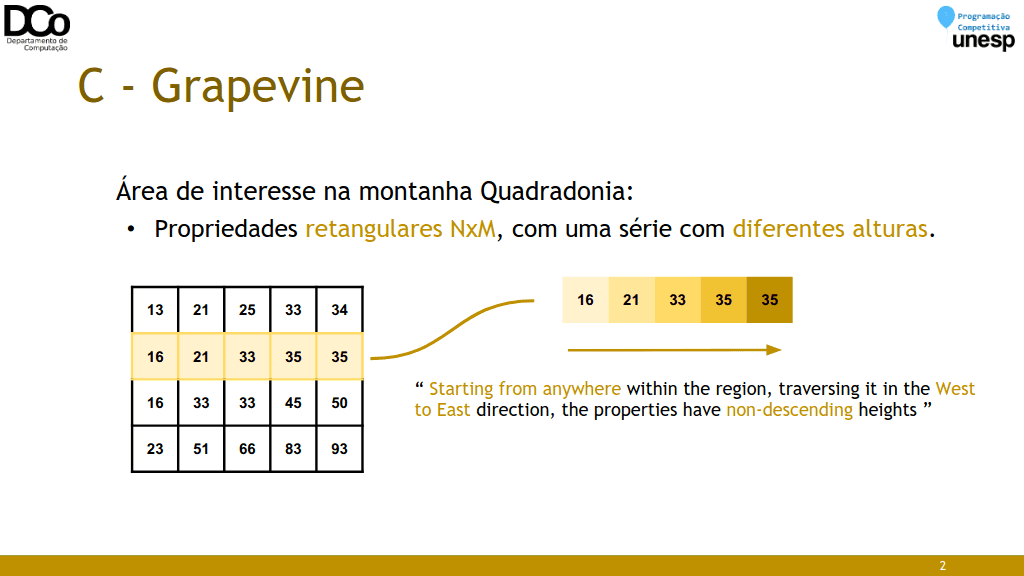 DCo
Departamento de Computação

Programação Competitiva
unesp

C - Grapevine

Área de interesse na montanha Quadradonia:

• Propriedades retangulares NxM, com uma série com diferentes alturas.

| 13 | 21 | 25 | 33 | 34 |
|---|---|---|---|---|
| 16 | 21 | 33 | 35 | 35 |
| 16 | 33 | 33 | 45 | 50 |
| 23 | 51 | 66 | 83 | 93 |

| 16 | 21 | 33 | 35 | 35 |
|---|---|---|---|---|

“ Starting from anywhere within the region, traversing it in the West to East direction, the properties have non-descending heights ”

2